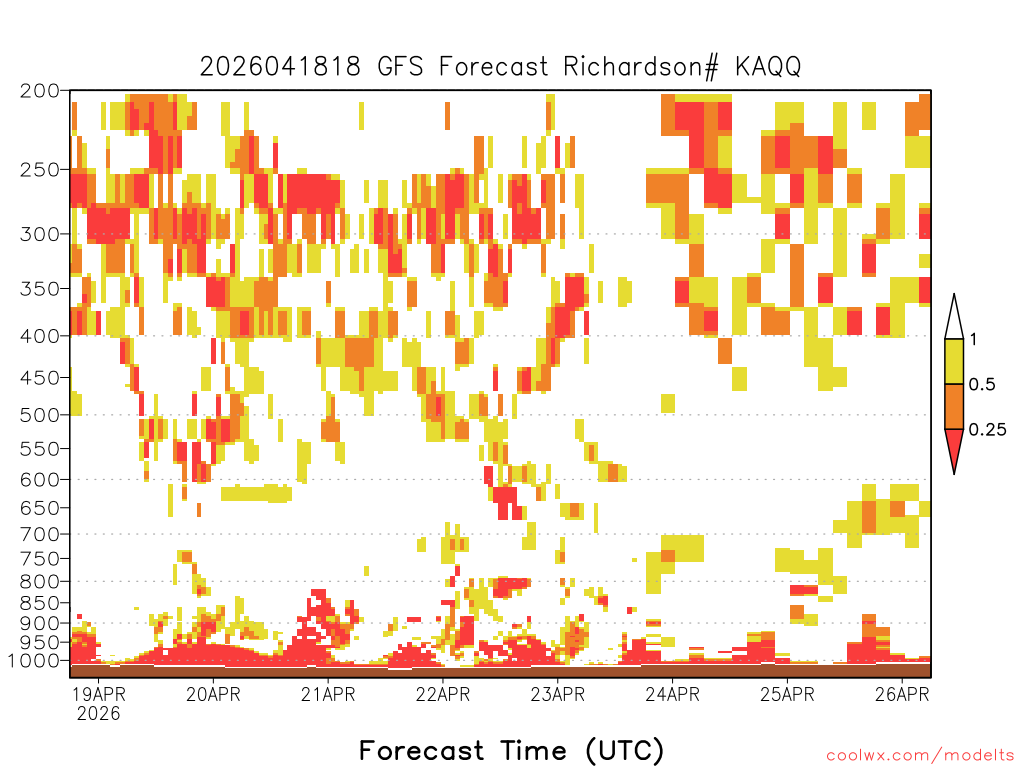 2026041818 GFS Forecast Richardson# KAQQ

200
250
300
350
400
450
500
550
600
650
700
750
800
850
900
950
1000

1
0.5
0.25

19APR
2026
20APR
21APR
22APR
23APR
24APR
25APR
26APR

Forecast Time (UTC)

coolwx.com/modelts